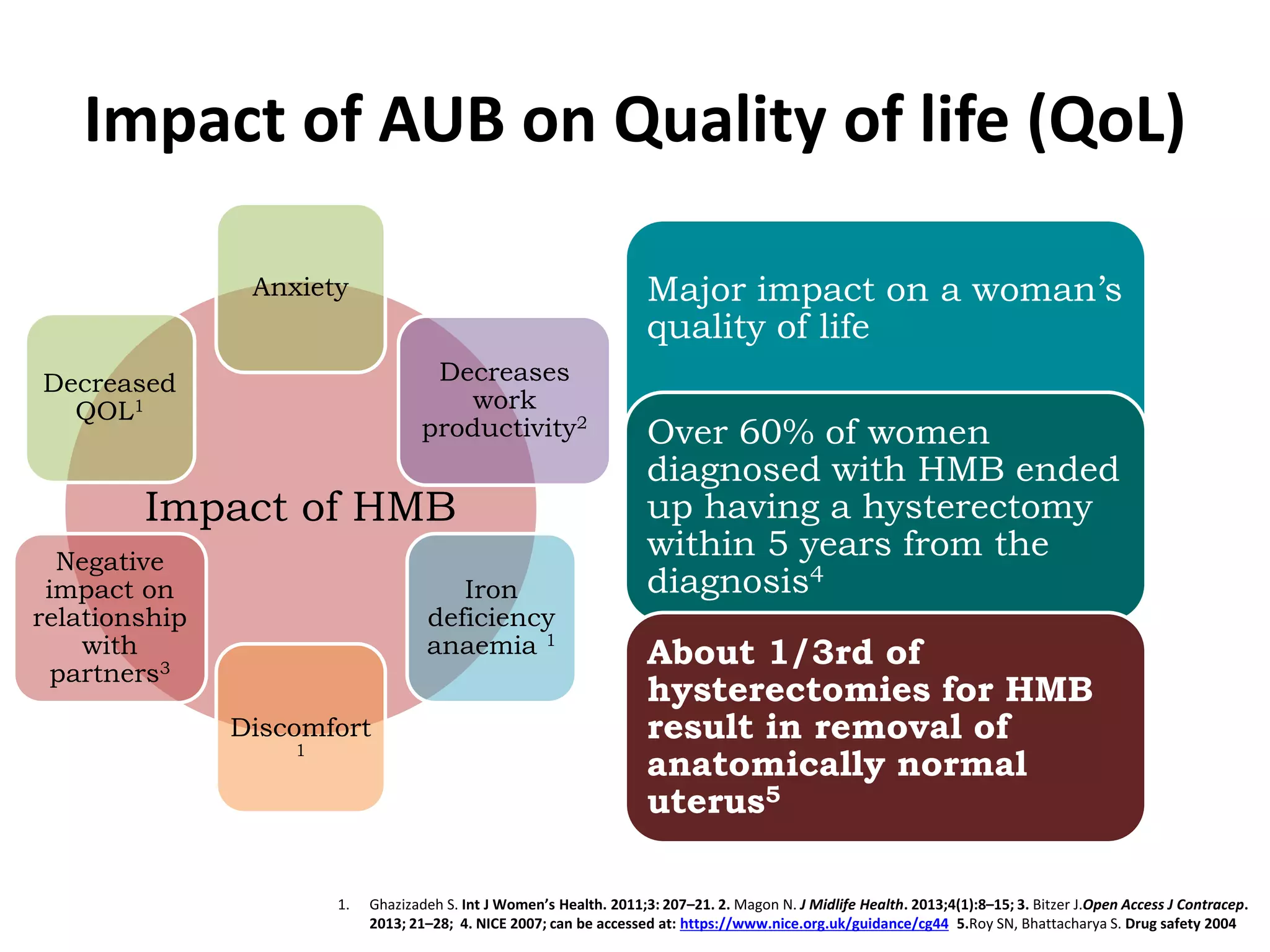 Impact of AUB on Quality of life (QoL)

Anxiety

Decreased QOL$^1$

Decreases work productivity$^2$

Impact of HMB

Negative impact on relationship with partners$^3$

Iron deficiency anaemia $^1$

Discomfort $^1$

Major impact on a woman's quality of life

Over 60% of women diagnosed with HMB ended up having a hysterectomy within 5 years from the diagnosis$^4$

About 1/3rd of hysterectomies for HMB result in removal of anatomically normal uterus$^5$

1. Ghazizadeh S. Int J Women's Health. 2011;3: 207–21. 2. Magon N. J Midlife Health. 2013;4(1):8–15; 3. Bitzer J.Open Access J Contracep. 2013; 21–28; 4. NICE 2007; can be accessed at: https://www.nice.org.uk/guidance/cg44 5.Roy SN, Bhattacharya S. Drug safety 2004